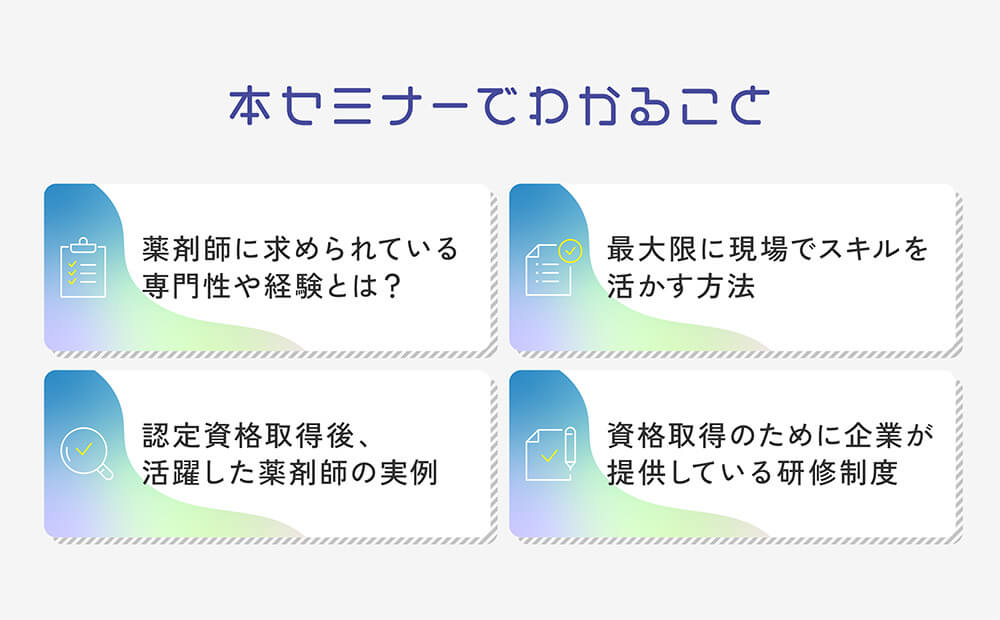 本セミナーでわかること

薬剤師に求められている専門性や経験とは？

最大限に現場でスキルを活かす方法

認定資格取得後、活躍した薬剤師の実例

資格取得のために企業が提供している研修制度